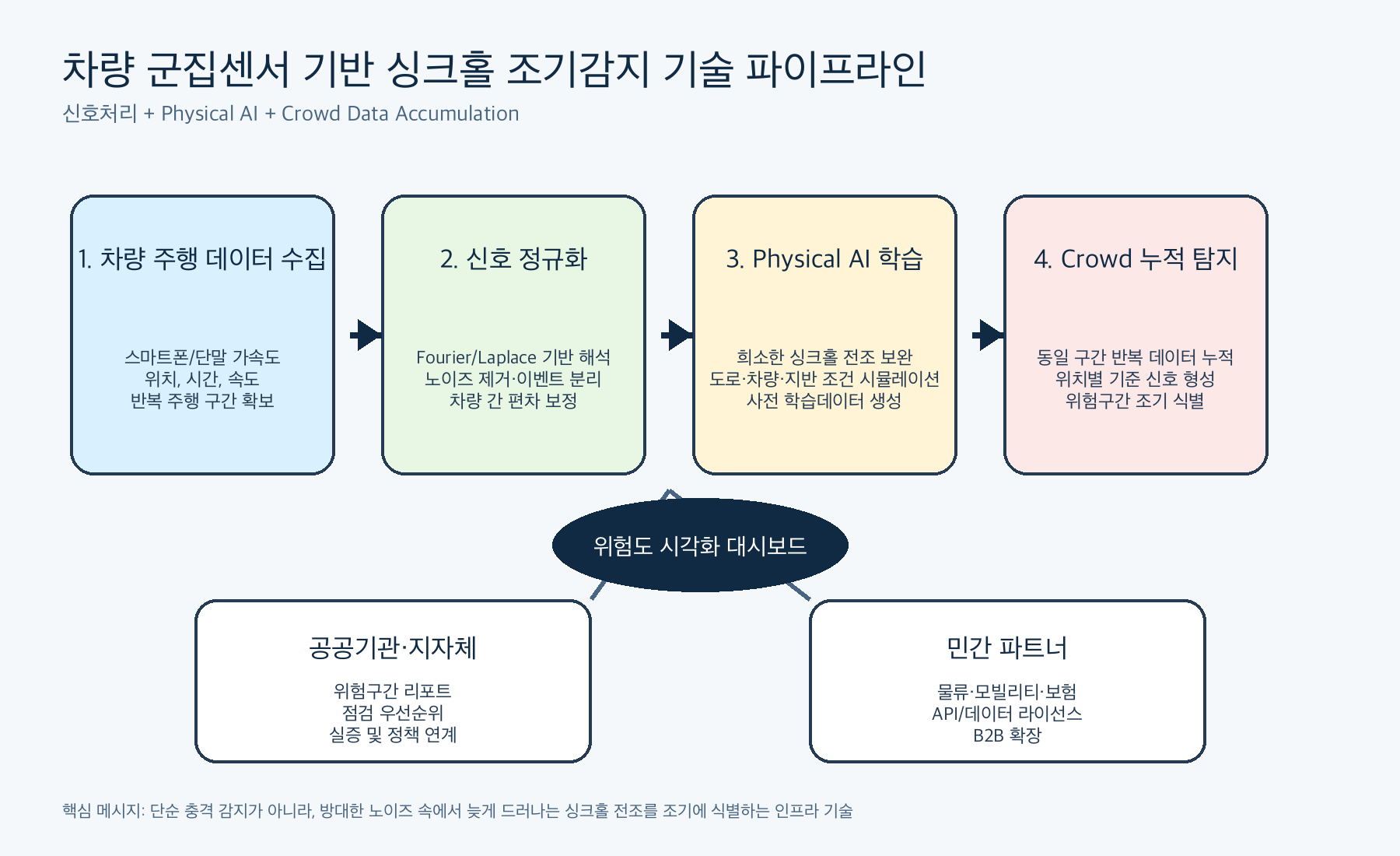 차량 군집센서 기반 싱크홀 조기감지 기술 파이프라인

신호처리 + Physical AI + Crowd Data Accumulation

1. 차량 주행 데이터 수집

스마트폰/단말 가속도
위치, 시간, 속도
반복 주행 구간 확보

2. 신호 정규화

Fourier/Laplace 기반 해석
노이즈 제거·이벤트 분리
차량 간 편차 보정

3. Physical AI 학습

희소한 싱크홀 전조 보완
도로·차량·지반 조건 시뮬레이션
사전 학습데이터 생성

4. Crowd 누적 탐지

동일 구간 반복 데이터 누적
위치별 기준 신호 형성
위험구간 조기 식별

위험도 시각화 대시보드

공공기관·지자체

위험구간 리포트
점검 우선순위
실증 및 정책 연계

민간 파트너

물류·모빌리티·보험
API/데이터 라이선스
B2B 확장

핵심 메시지: 단순 충격 감지가 아니라, 방대한 노이즈 속에서 늦게 드러나는 싱크홀 전조를 조기에 식별하는 인프라 기술